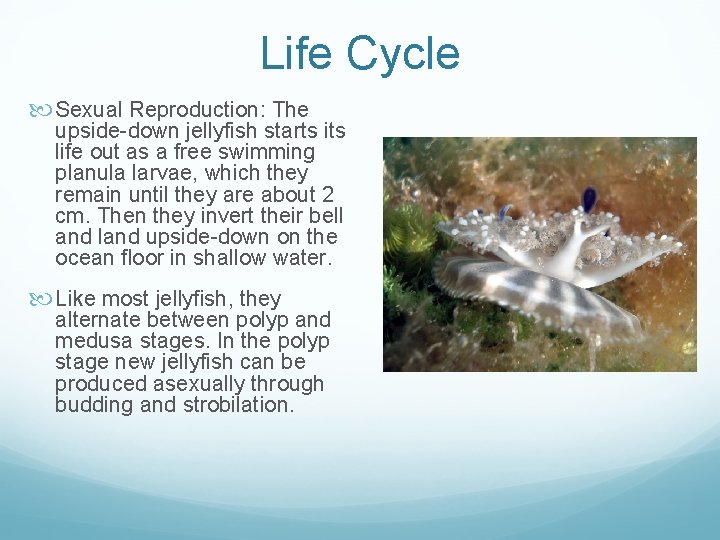 Life Cycle

Sexual Reproduction: The upside-down jellyfish starts its life out as a free swimming planula larvae, which they remain until they are about 2 cm. Then they invert their bell and land upside-down on the ocean floor in shallow water.

Like most jellyfish, they alternate between polyp and medusa stages. In the polyp stage new jellyfish can be produced asexually through budding and strobilation.